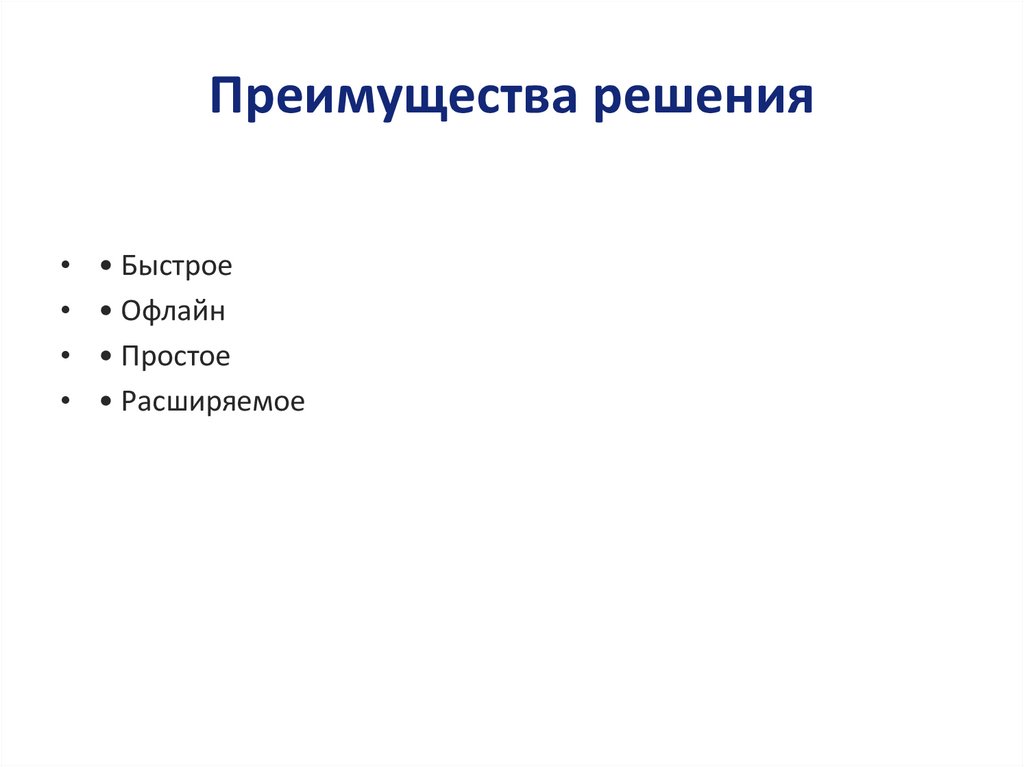 Преимущества решения

• • Быстрое
• • Офлайн
• • Простое
• • Расширяемое